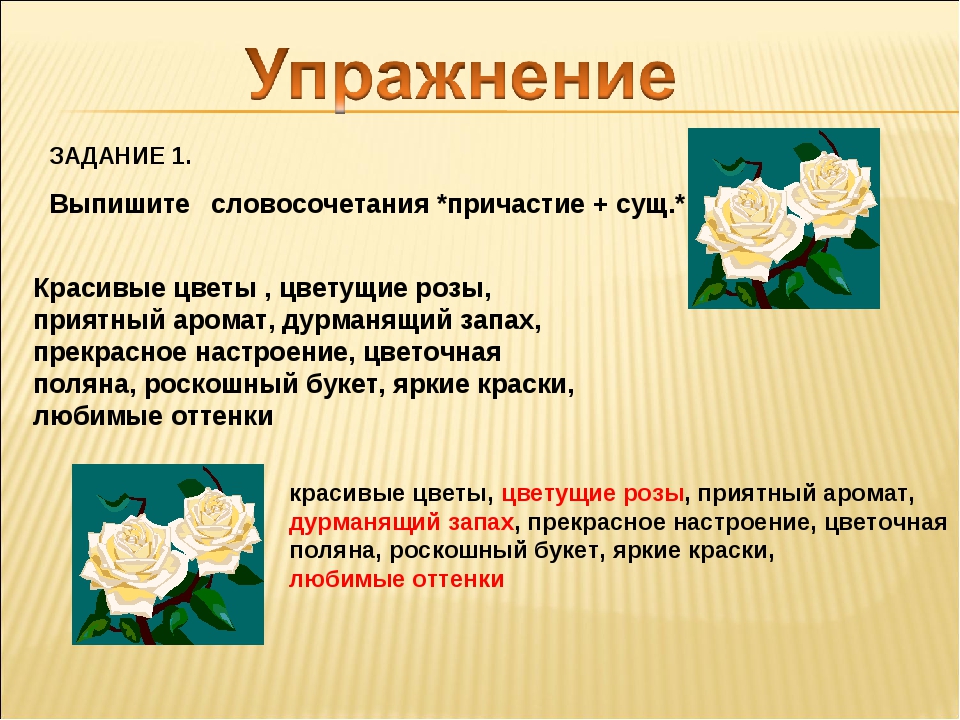 Упражнение

ЗАДАНИЕ 1.

Выпишите словосочетания *причастие + сущ.*

Красивые цветы , цветущие розы, приятный аромат, дурманящий запах, прекрасное настроение, цветочная поляна, роскошный букет, яркие краски, любимые оттенки

красивые цветы, цветущие розы, приятный аромат, дурманящий запах, прекрасное настроение, цветочная поляна, роскошный букет, яркие краски, любимые оттенки